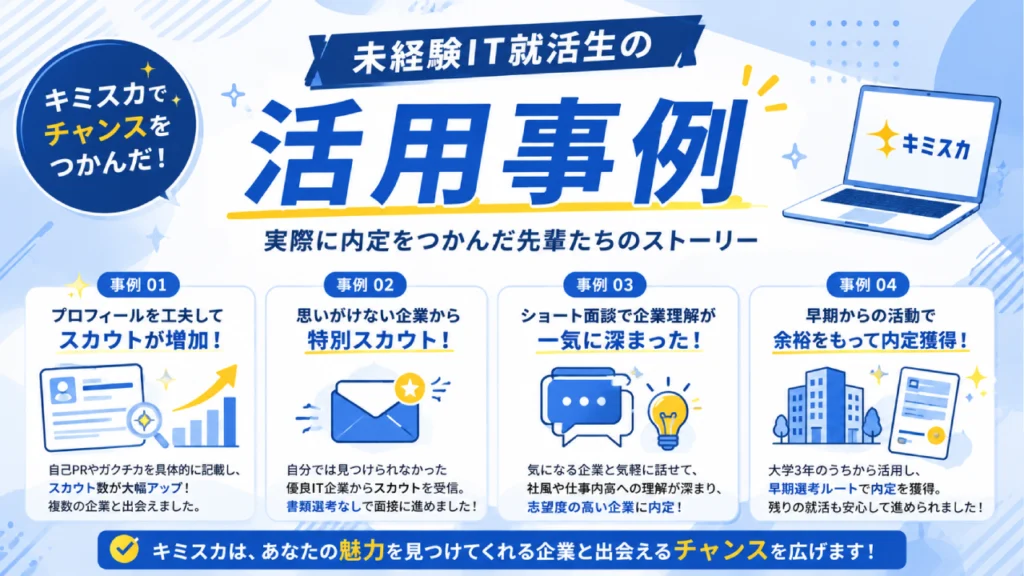 キミスカで
チャンスを
つかんだ！

未経験IT就活生の

活用事例

キミスカ

実際に内定をつかんだ先輩たちのストーリー

事例 01

プロフィールを工夫して
スカウトが増加！

自己PRやガクチカを具体的に記載し、スカウト数が大幅アップ！複数の企業と出会えました。

事例 02

思いがけない企業から
特別スカウト！

自分では見つけられなかった優良IT企業からスカウトを受信。書類選考なしで面接に進めました！

事例 03

ショート面談で企業理解が
一気に深まった！

気になる企業と気軽に話せて、社風や仕事内高への理解が深まり、志望度の高い企業に内定！

事例 04

早期からの活動で
余裕をもって内定獲得！

大学3年のうちから活用し、早期選考ルートで内定を獲得。残りの就活も安心して進められました！

キミスカは、あなたの魅力を見つけてくれる企業と出会えるチャンスを広げます！